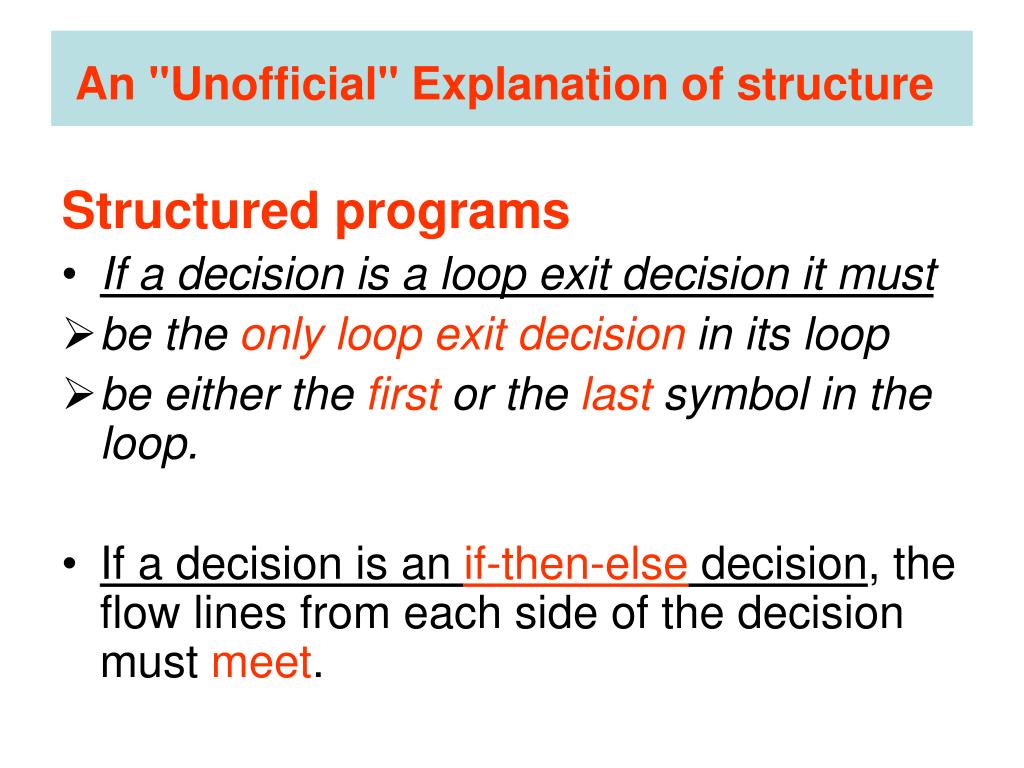 An "Unofficial" Explanation of structure

Structured programs

• If a decision is a loop exit decision it must

➢ be the only loop exit decision in its loop

➢ be either the first or the last symbol in the loop.

• If a decision is an if-then-else decision, the flow lines from each side of the decision must meet.